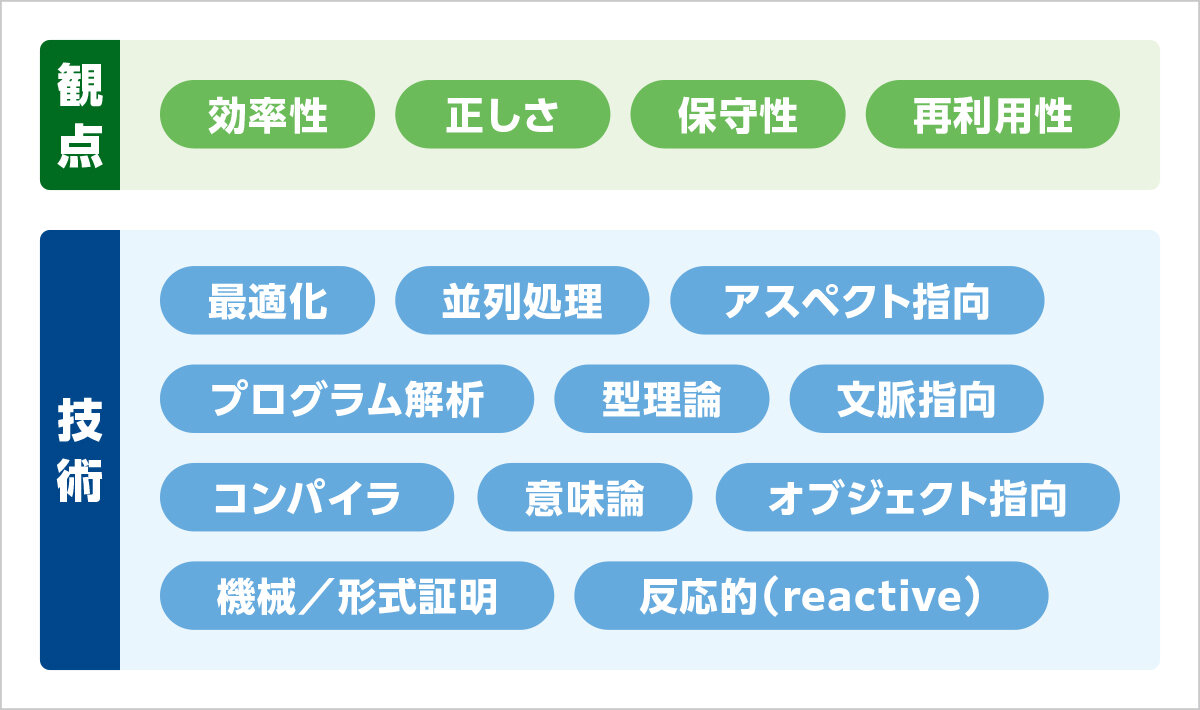 観点

効率性 正しさ 保守性 再利用性

技術

最適化 並列処理 アスペクト指向

プログラム解析 型理論 文脈指向

コンパイラ 意味論 オブジェクト指向

機械／形式証明 反応的（reactive）